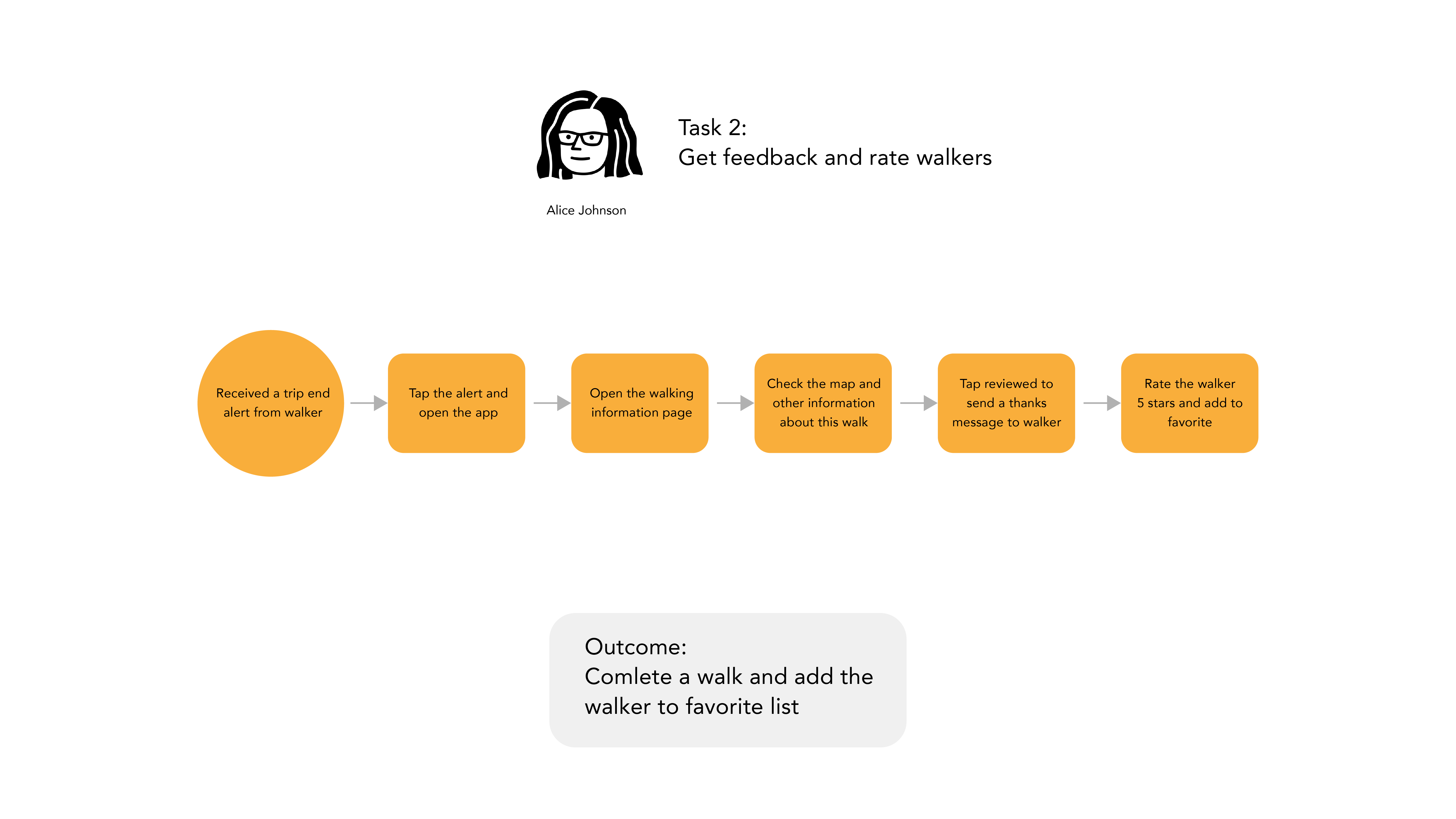 Task 2:
Get feedback and rate walkers

Alice Johnson

Received a trip end alert from walker

Tap the alert and open the app

Open the walking information page

Check the map and other information about this walk

Tap reviewed to send a thanks message to walker

Rate the walker 5 stars and add to favorite

Outcome:
Comlete a walk and add the walker to favorite list